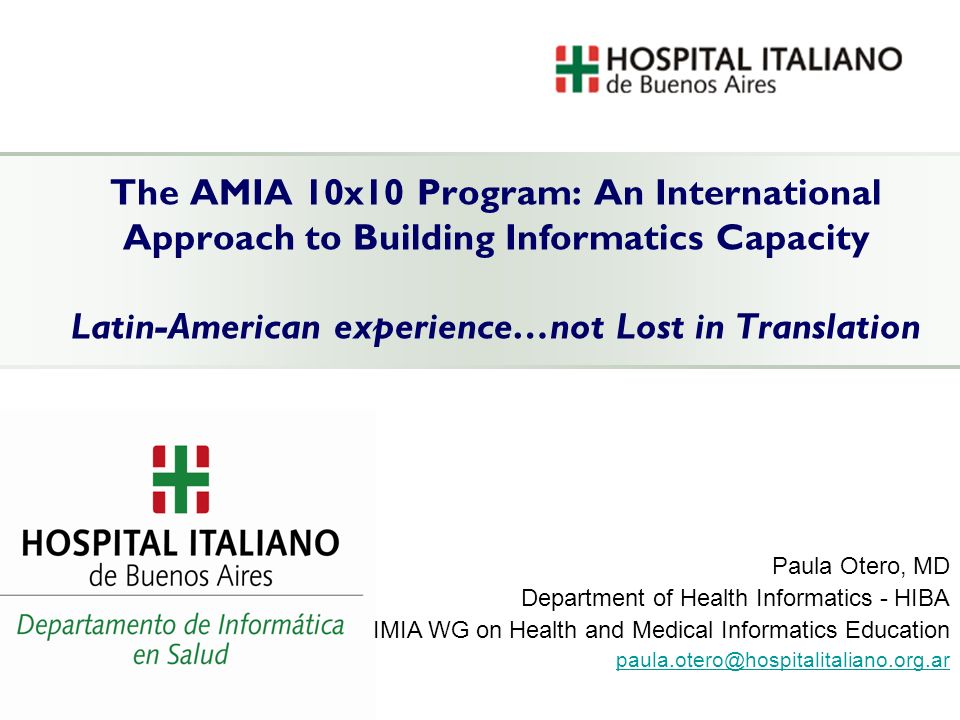 HOSPITAL ITALIANO
de Buenos Aires

The AMIA 10x10 Program: An International Approach to Building Informatics Capacity

Latin-American experience…not Lost in Translation

HOSPITAL ITALIANO
de Buenos Aires
Departamento de Informática en Salud

Paula Otero, MD
Department of Health Informatics - HIBA
IMIA WG on Health and Medical Informatics Education
paula.otero@hospitalitaliano.org.ar